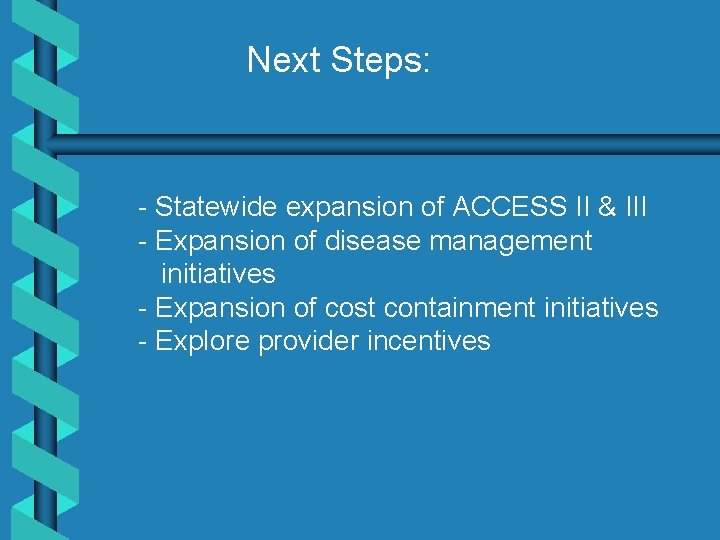 Next Steps:

- Statewide expansion of ACCESS II & III
- Expansion of disease management initiatives
- Expansion of cost containment initiatives
- Explore provider incentives